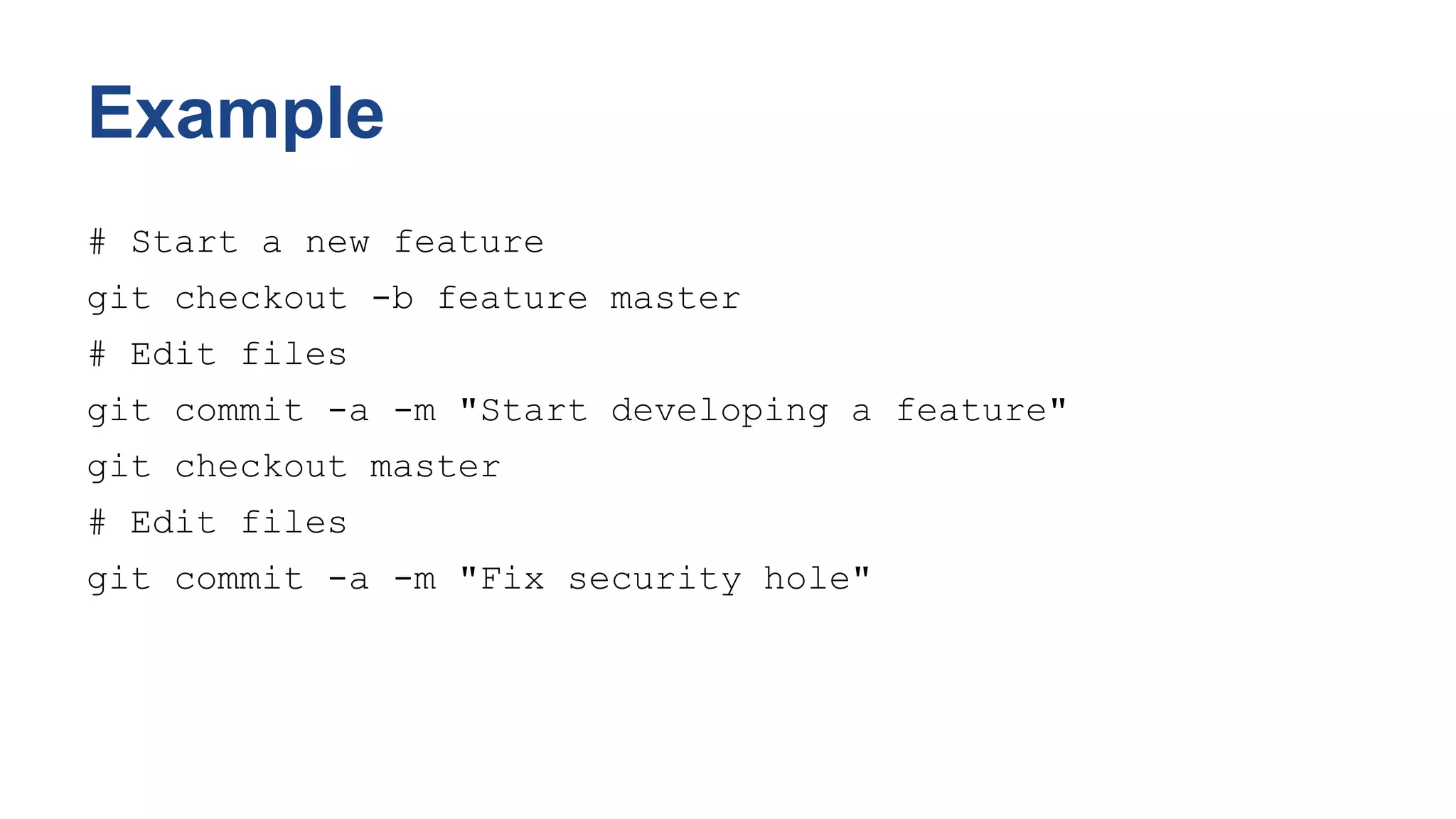 Example

# Start a new feature

git checkout -b feature master

# Edit files

git commit -a -m "Start developing a feature"

git checkout master

# Edit files

git commit -a -m "Fix security hole"